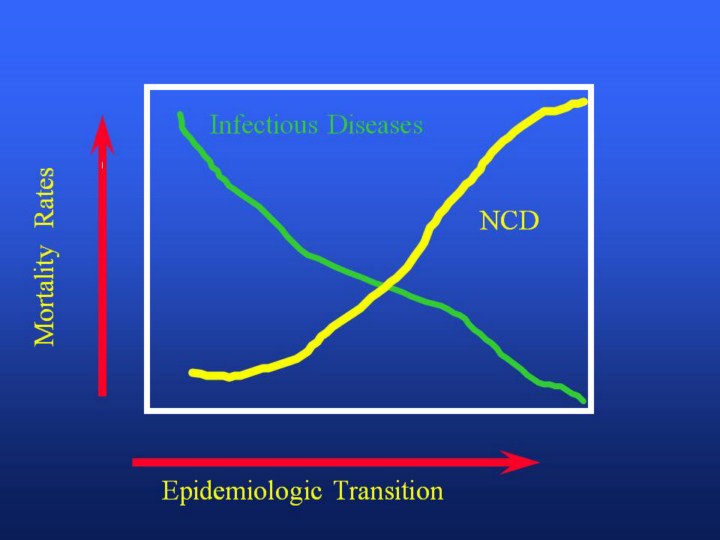 Mortality Rates

Infectious Diseases

NCD

Epidemiologic Transition